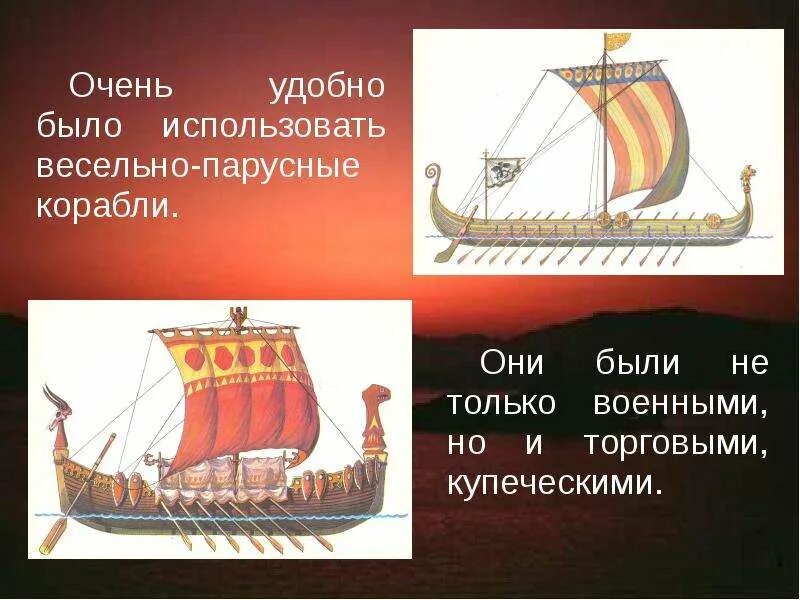 Очень удобно было использовать весельно-парусные корабли.

Они были не только военными, но и торговыми, купеческими.